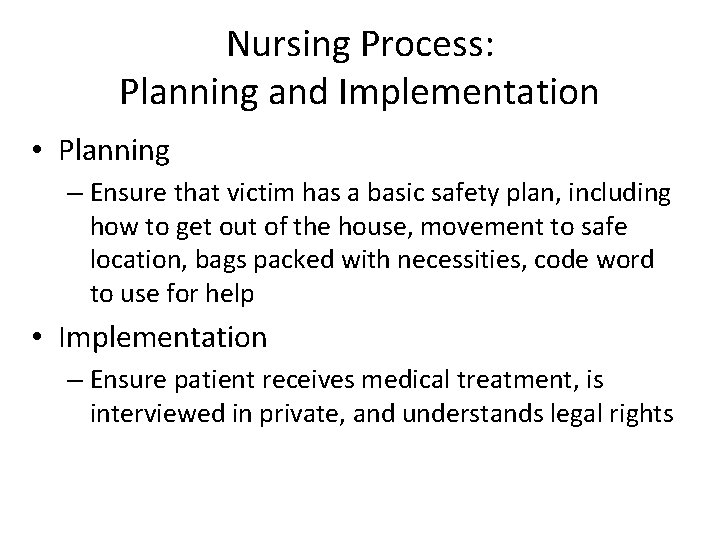 Nursing Process:
Planning and Implementation

• Planning
– Ensure that victim has a basic safety plan, including how to get out of the house, movement to safe location, bags packed with necessities, code word to use for help

• Implementation
– Ensure patient receives medical treatment, is interviewed in private, and understands legal rights